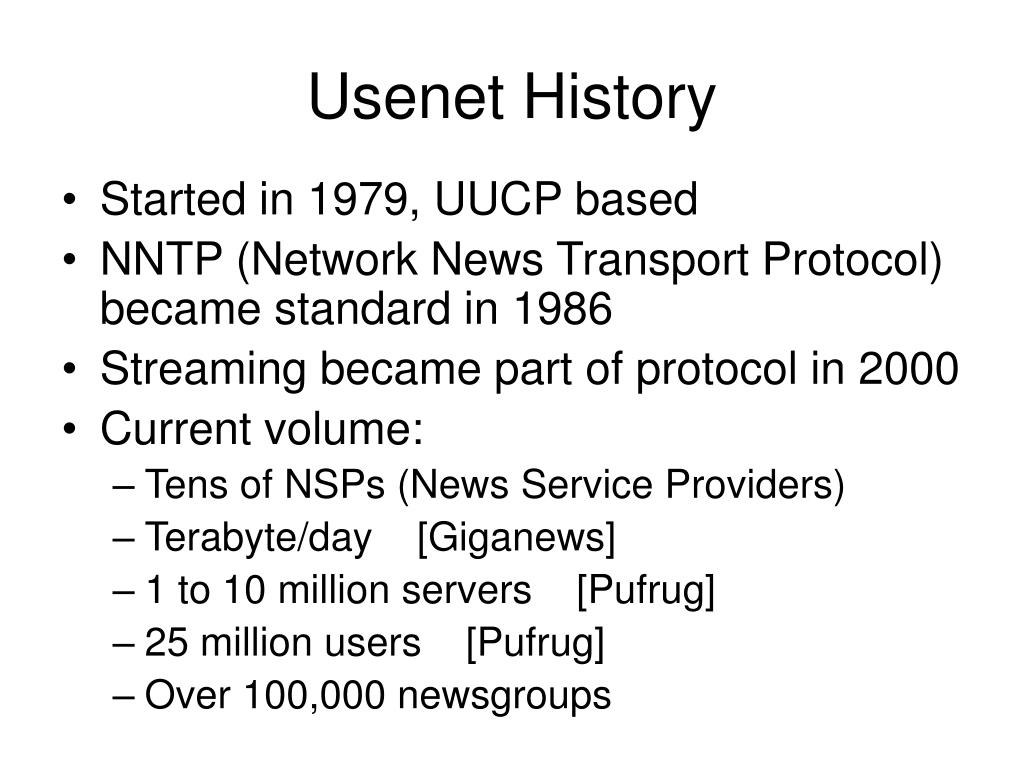 Usenet History

• Started in 1979, UUCP based
• NNTP (Network News Transport Protocol) became standard in 1986
• Streaming became part of protocol in 2000
• Current volume:
– Tens of NSPs (News Service Providers)
– Terabyte/day [Giganews]
– 1 to 10 million servers [Pufrug]
– 25 million users [Pufrug]
– Over 100,000 newsgroups